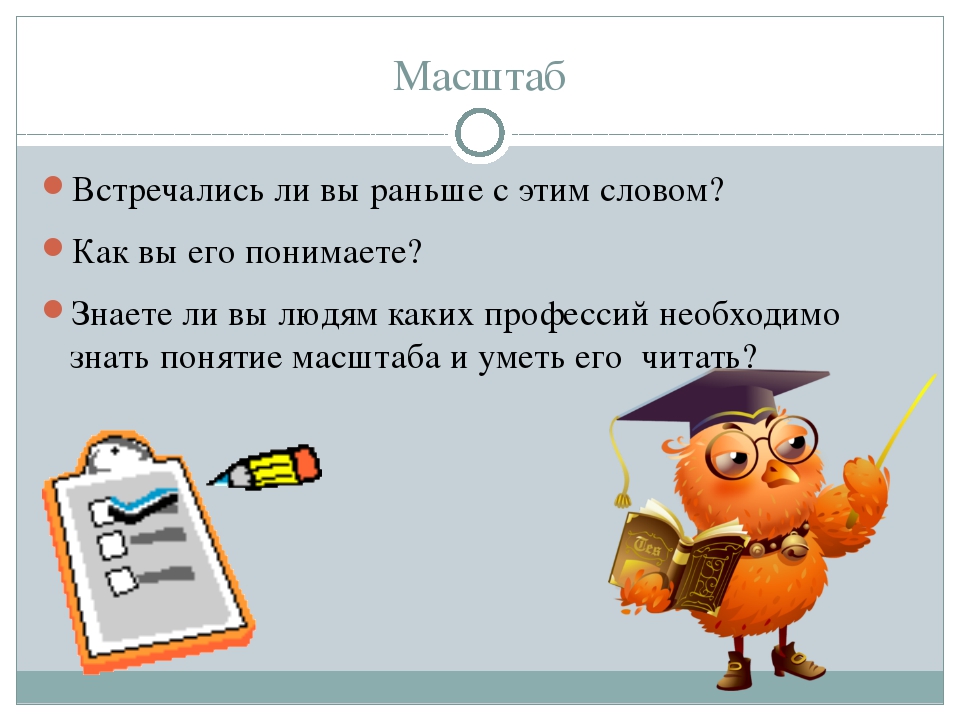 Масштаб

Встречались ли вы раньше с этим словом?

Как вы его понимаете?

Знаете ли вы людям каких профессий необходимо знать понятие масштаба и уметь его читать?

Tea